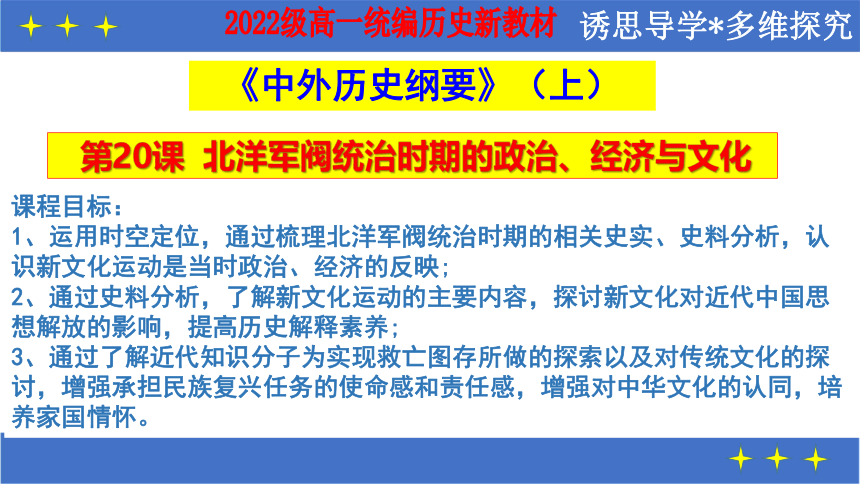 2022级高一统编历史新教材 诱思导学*多维探究

《中外历史纲要》（上）

第20课 北洋军阀统治时期的政治、经济与文化

课程目标：
1、运用时空定位，通过梳理北洋军阀统治时期的相关史实、史料分析，认识新文化运动是当时政治、经济的反映；
2、通过史料分析，了解新文化运动的主要内容，探讨新文化对近代中国思想解放的影响，提高历史解释素养；
3、通过了解近代知识分子为实现救亡图存所做的探索以及对传统文化的探讨，增强承担民族复兴任务的使命感和责任感，增强对中华文化的认同，培养家国情怀。